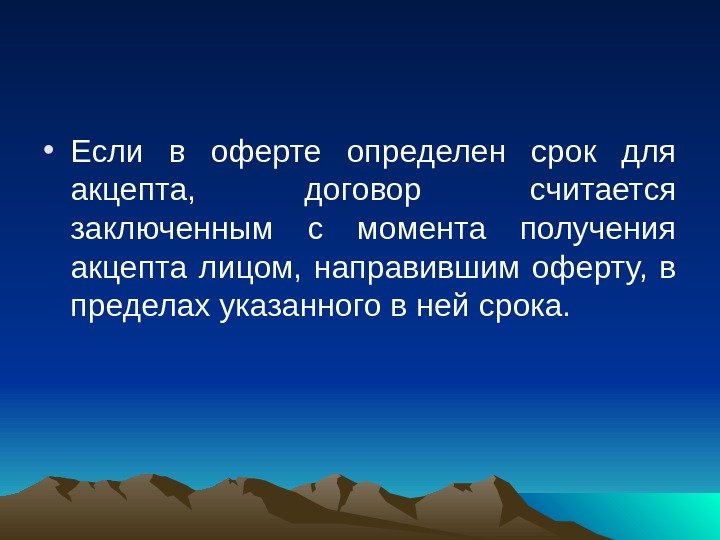 • Если в оферте определен срок для акцепта, договор считается заключенным с момента получения акцепта лицом, направившим оферту, в пределах указанного в ней срока.